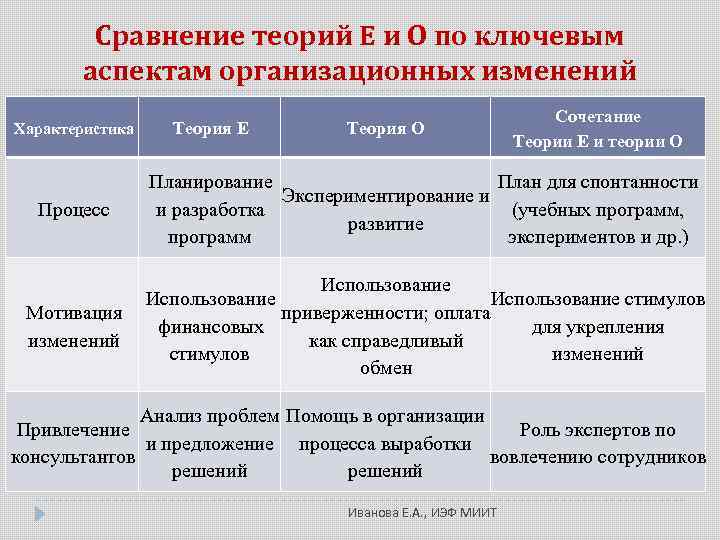 Сравнение теорий Е и О по ключевым аспектам организационных изменений

| Характеристика | Теория Е | Теория О | Сочетание Теории Е и теории О |
|---|---|---|---|
| Процесс | Планирование и разработка программ | Экспериментирование и развитие | План для спонтанности (учебных программ, экспериментов и др.) |
| Мотивация изменений | Использование финансовых стимулов | Использование приверженности; оплата как справедливый обмен | Использование стимулов для укрепления изменений |
| Привлечение консультантов | Анализ проблем и предложение решений | Помощь в организации процесса выработки решений | Роль экспертов по вовлечению сотрудников |

Иванова Е.А., ИЭФ МИИТ